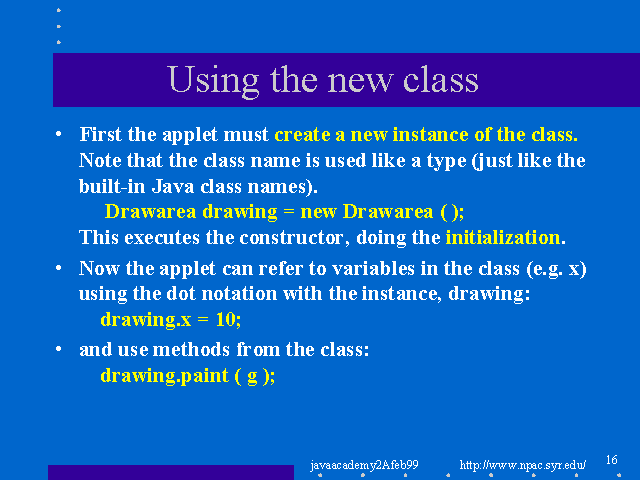 Using the new class

• First the applet must create a new instance of the class. Note that the class name is used like a type (just like the built-in Java class names).
Drawarea drawing = new Drawarea ( );
This executes the constructor, doing the initialization.

• Now the applet can refer to variables in the class (e.g. x) using the dot notation with the instance, drawing:
drawing.x = 10;

• and use methods from the class:
drawing.paint ( g );

javaacademy2Afeb99 http://www.npac.syr.edu/ 16